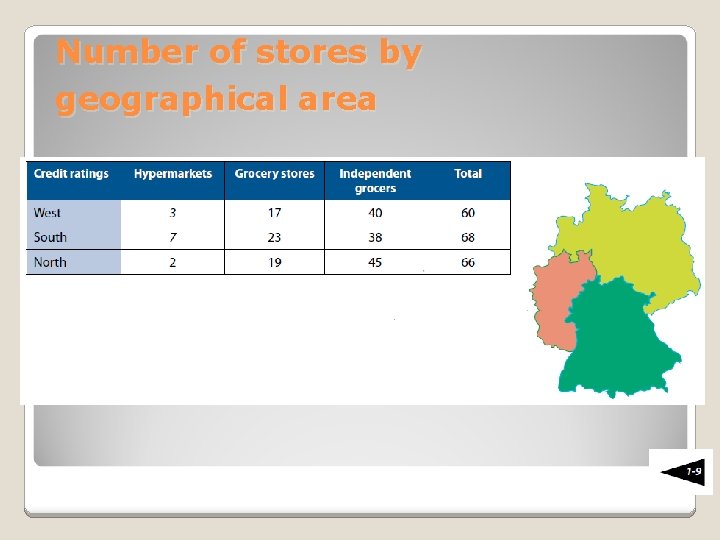 Number of stores by geographical area

| Credit ratings | Hypermarkets | Grocery stores | Independent grocers | Total |
|---|---|---|---|---|
| West | 3 | 17 | 40 | 60 |
| South | 7 | 23 | 38 | 68 |
| North | 2 | 19 | 45 | 66 |

7-9